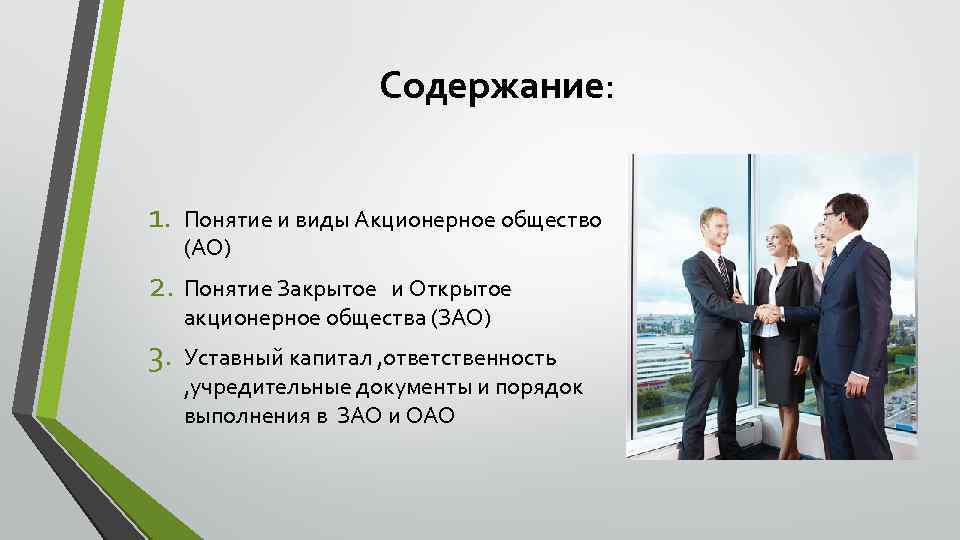 Содержание:

1. Понятие и виды Акционерное общество (АО)

2. Понятие Закрытое и Открытое акционерное общества (ЗАО)

3. Уставный капитал ,ответственность ,учредительные документы и порядок выполнения в ЗАО и ОАО